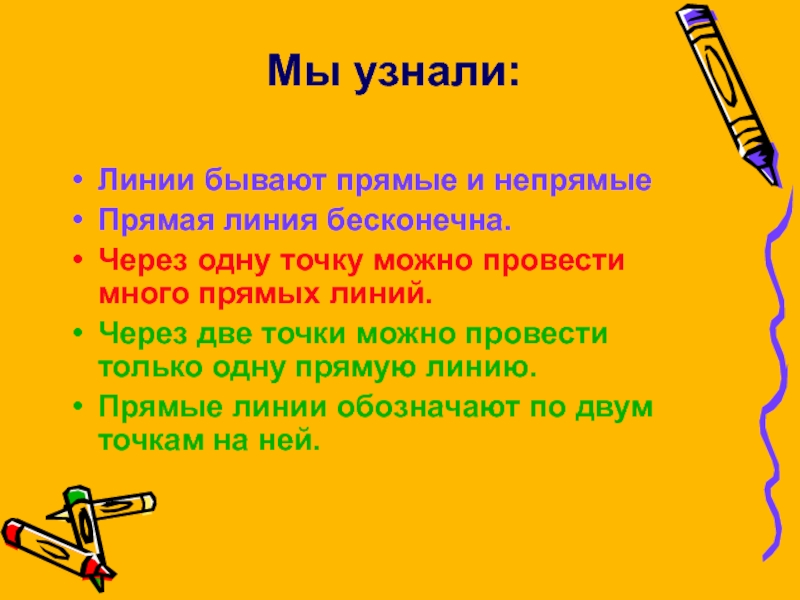 Мы узнали:

• Линии бывают прямые и непрямые
• Прямая линия бесконечна.
• Через одну точку можно провести много прямых линий.
• Через две точки можно провести только одну прямую линию.
• Прямые линии обозначают по двум точкам на ней.